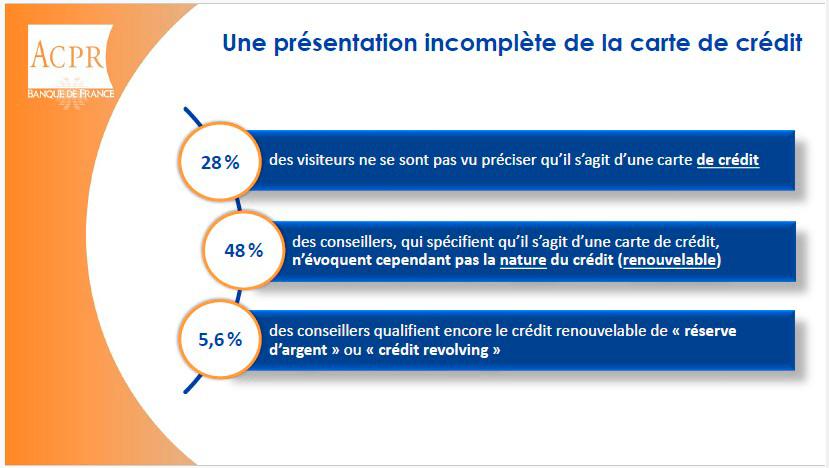 ACPR
BANQUE DE FRANCE

Une présentation incomplète de la carte de crédit

28 %

des visiteurs ne se sont pas vu préciser qu'il s'agit d'une carte de crédit

48 %

des conseillers, qui spécifient qu'il s'agit d'une carte de crédit, n'évoquent cependant pas la nature du crédit (renouvelable)

5,6 %

des conseillers qualifient encore le crédit renouvelable de « réserve d'argent » ou « crédit revolving »